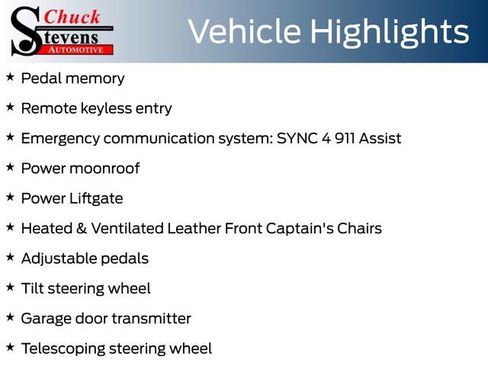 Chuck Stevens AUTOMOTIVE

Vehicle Highlights

★ Pedal memory

★ Remote keyless entry

★ Emergency communication system: SYNC 4 911 Assist

★ Power moonroof

★ Power Liftgate

★ Heated & Ventilated Leather Front Captain's Chairs

★ Adjustable pedals

★ Tilt steering wheel

★ Garage door transmitter

★ Telescoping steering wheel